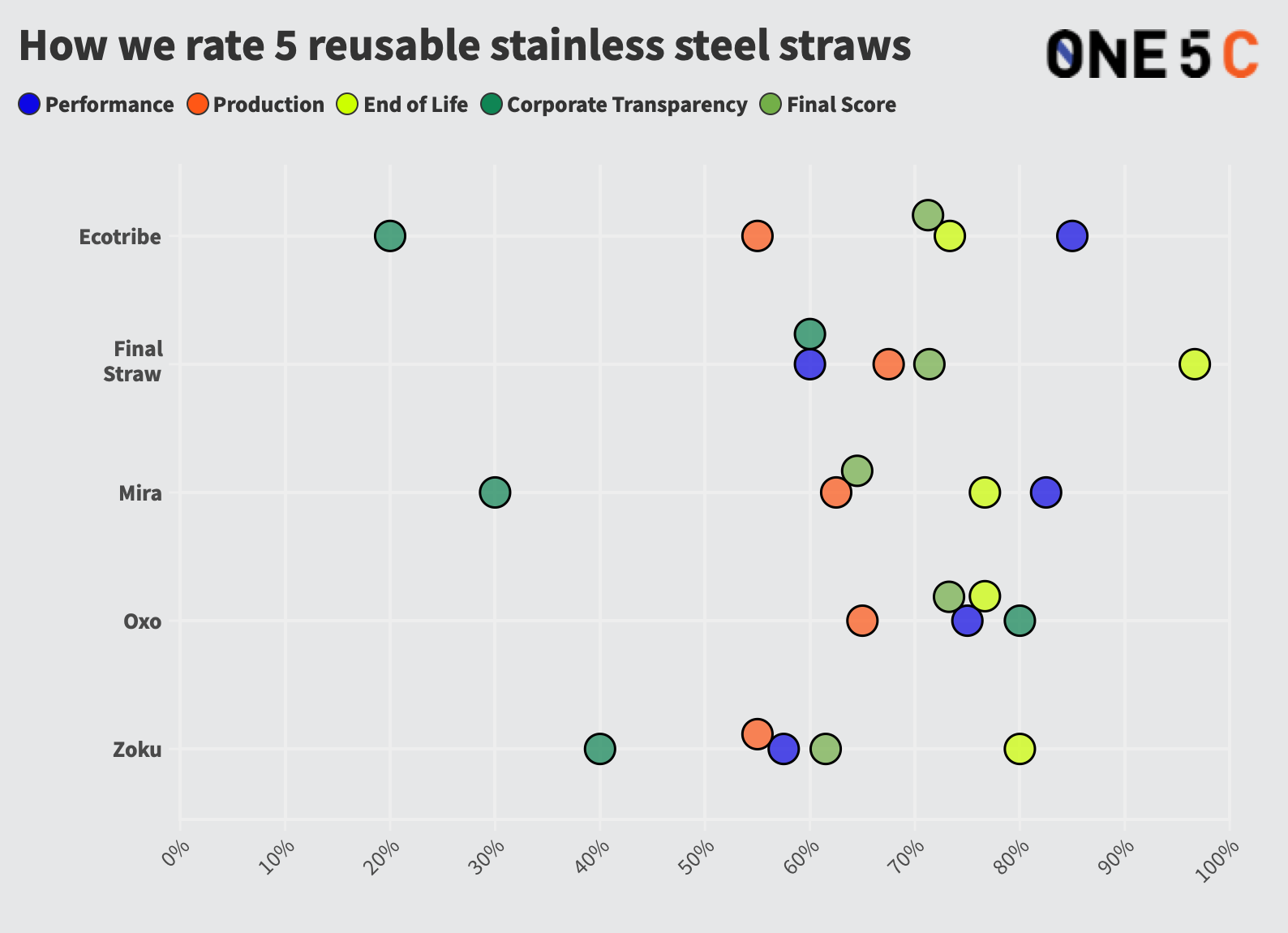 How we rate 5 reusable stainless steel straws

ONE 5 C

Performance Production End of Life Corporate Transparency Final Score

Ecotribe

Final Straw

Mira

Oxo

Zoku

0% 10% 20% 30% 40% 50% 60% 70% 80% 90% 100%